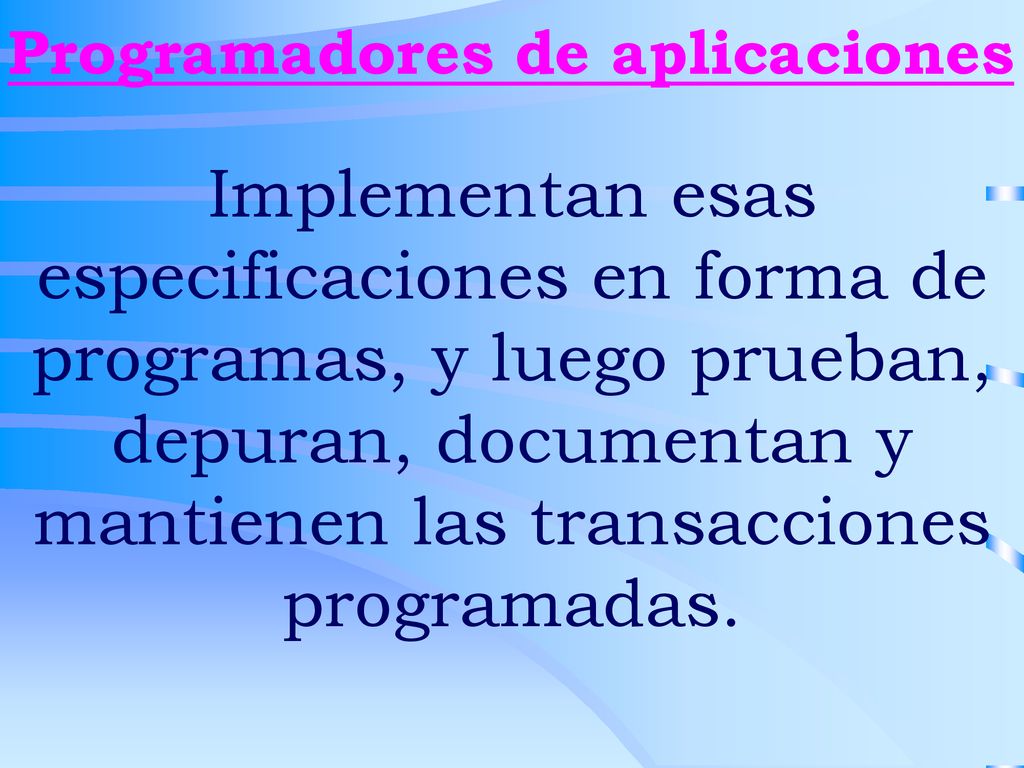 Programadores de aplicaciones

Implementan esas especificaciones en forma de programas, y luego prueban, depuran, documentan y mantienen las transacciones programadas.